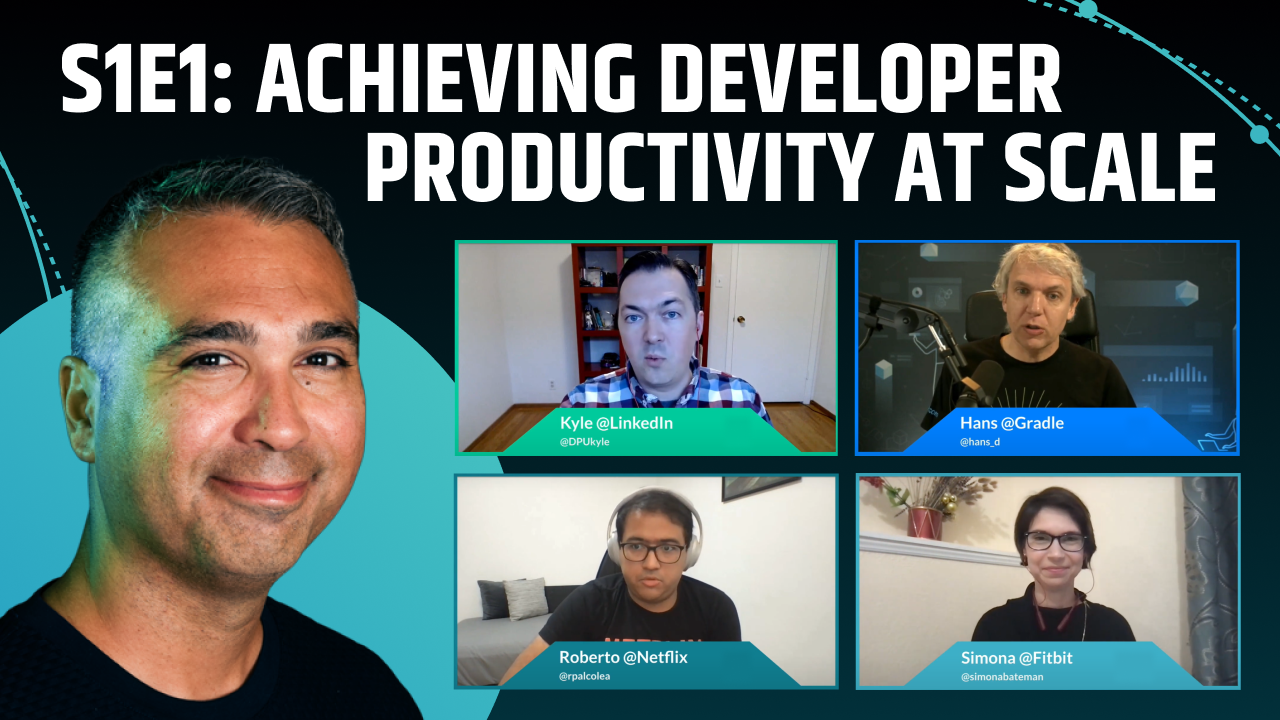 S1E1: ACHIEVING DEVELOPER PRODUCTIVITY AT SCALE

Kyle @LinkedIn
@DPUkyle

Hans @Gradle
@hans_d

Roberto @Netflix
@rpalcolea

Simona @Fitbit
@simonabateman